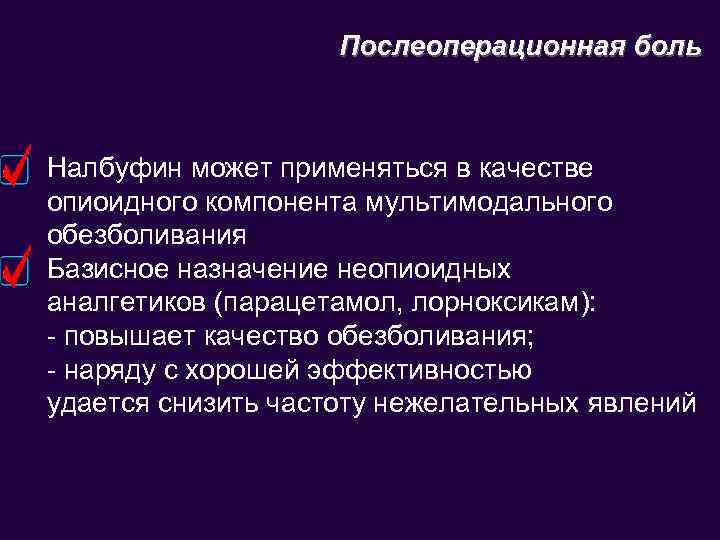 Послеоперационная боль

Налбуфин может применяться в качестве опиоидного компонента мультимодального обезболивания

Базисное назначение неопиоидных аналгетиков (парацетамол, лорноксикам):
- повышает качество обезболивания;
- наряду с хорошей эффективностью удается снизить частоту нежелательных явлений